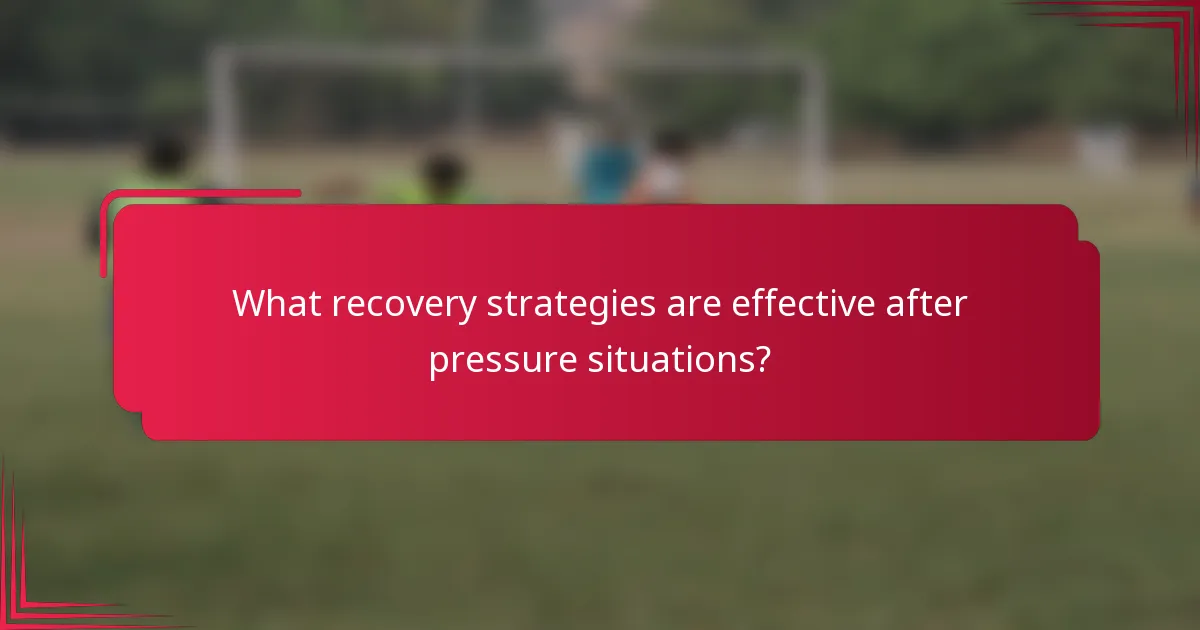 What recovery strategies are effective after pressure situations?